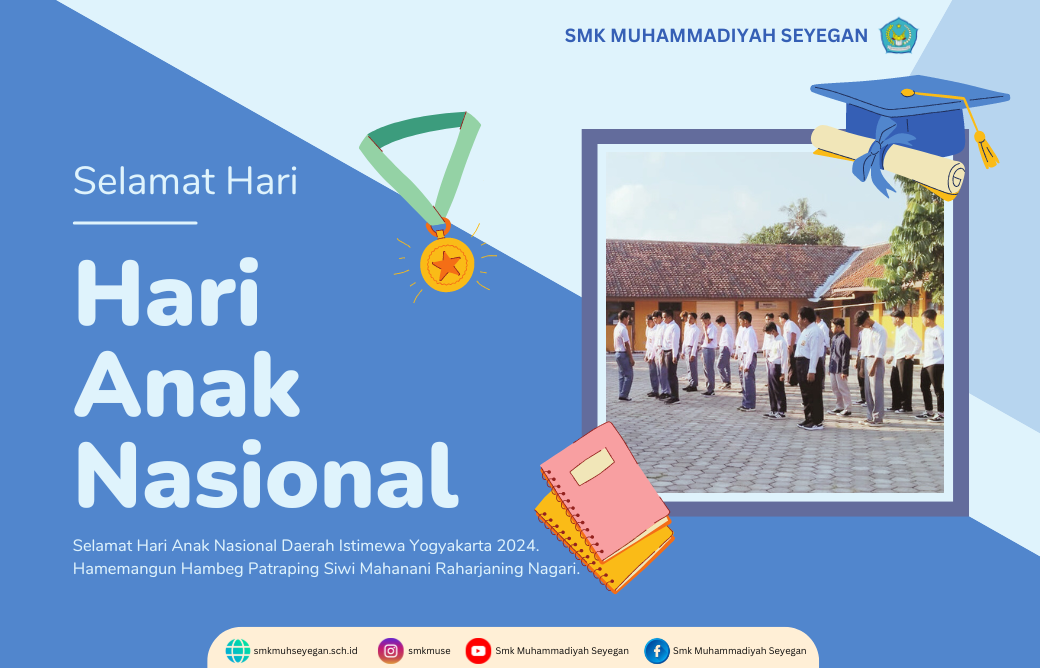 SMK MUHAMMADIYAH SEYEGAN

Selamat Hari

Hari Anak Nasional

Selamat Hari Anak Nasional Daerah Istimewa Yogyakarta 2024. Hamemangun Hambeg Patraping Siwi Mahanani Raharjaning Nagari.

smkmuhseyegan.sch.id smkmuse Smk Muhammadiyah Seyegan Smk Muhammadiyah Seyegan